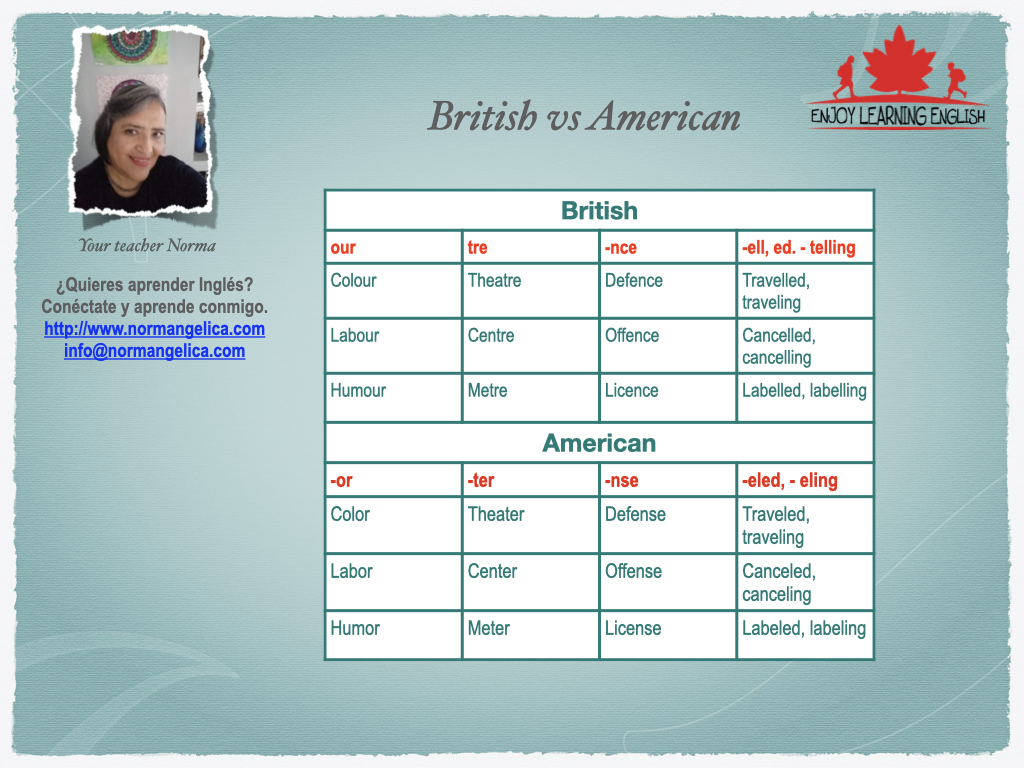 Your teacher Norma

¿Quieres aprender Inglés? Conéctate y aprende conmigo.
http://www.normangelica.com
info@normangelica.com

British vs American

ENJOY LEARNING ENGLISH

| British | | | |
|---|---|---|---|
| our | tre | -nce | -ell, ed. - telling |
| Colour | Theatre | Defence | Travelled, traveling |
| Labour | Centre | Offence | Cancelled, cancelling |
| Humour | Metre | Licence | Labelled, labelling |
| American | | | |
| -or | -ter | -nse | -eled, - eling |
| Color | Theater | Defense | Traveled, traveling |
| Labor | Center | Offense | Canceled, canceling |
| Humor | Meter | License | Labeled, labeling |